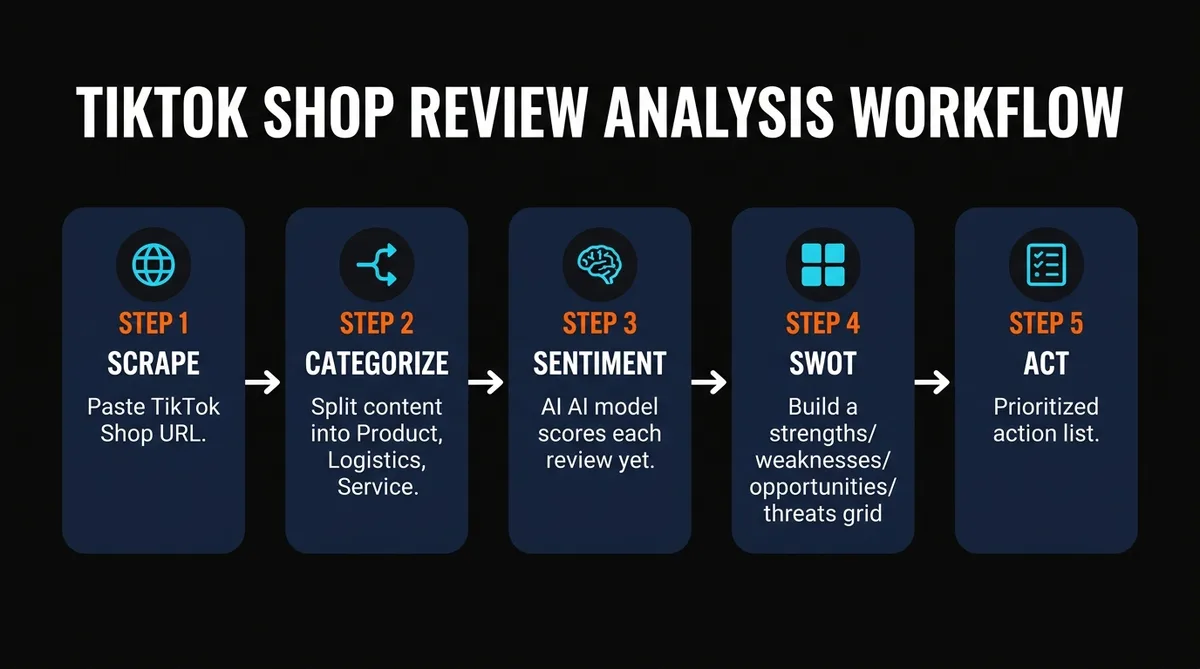 TIKTOK SHOP REVIEW ANALYSIS WORKFLOW

STEP 1
SCRAPE
Paste TikTok Shop URL.

STEP 2
CATEGORIZE
Split content into Product, Logistics, Service.

STEP 3
SENTIMENT
AI AI model scores each review yet.

STEP 4
SWOT
Build a strengths/ weaknesses/ opportunities/ threats grid

STEP 5
ACT
Prioritized action list.